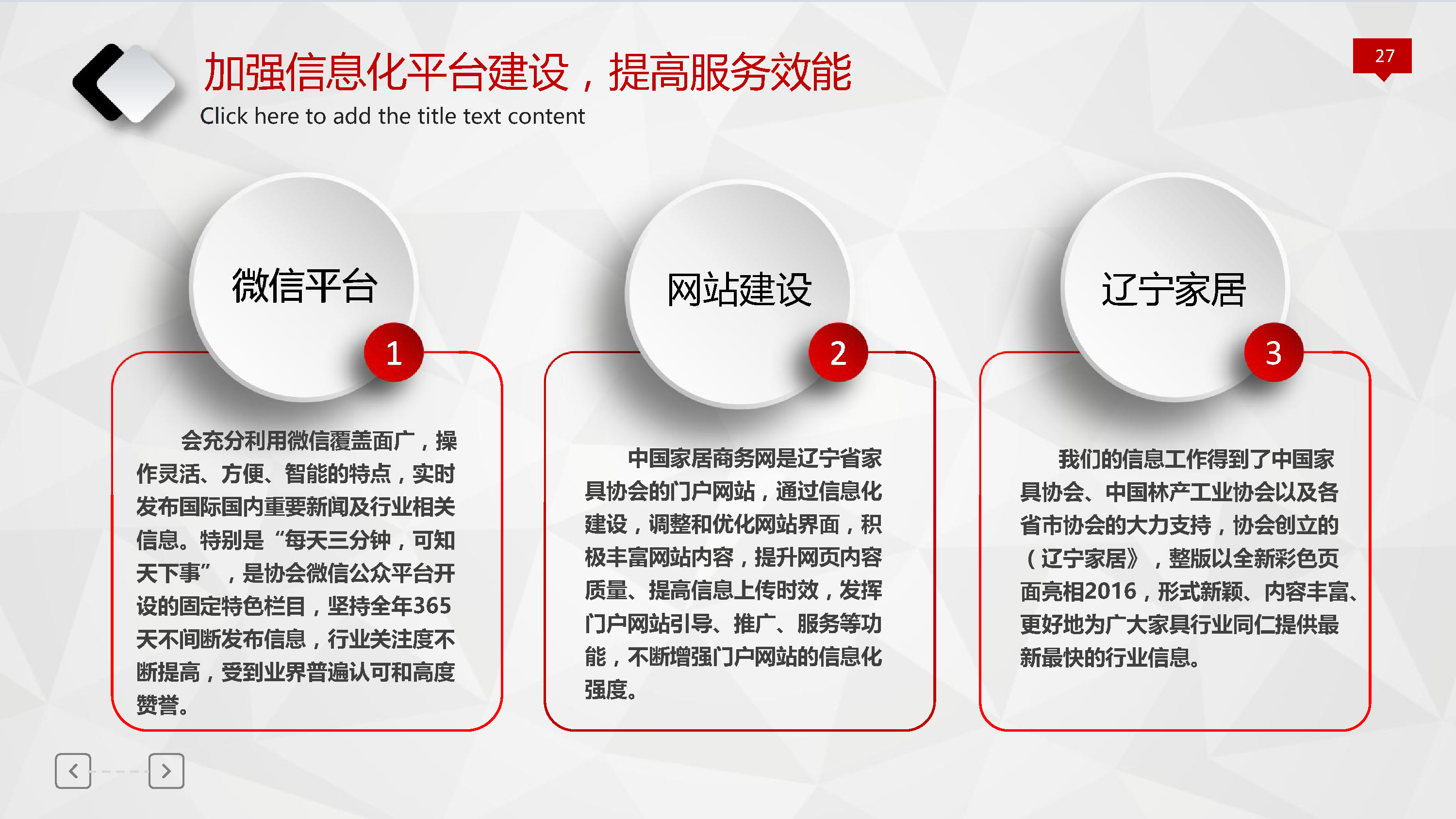 加强信息化平台建设，提高服务效能
Click here to add the title text content

27

微信平台
1

会充分利用微信覆盖面广，操作灵活、方便、智能的特点，实时发布国际国内重要新闻及行业相关信息。特别是“每天三分钟，可知天下事”，是协会微信公众平台开设的固定特色栏目，坚持全年365天不间断发布信息，行业关注度不断提高，受到业界普遍认可和高度赞誉。

网站建设
2

中国家居商务网是辽宁省家具协会的门户网站，通过信息化建设，调整和优化网站界面，积极丰富网站内容，提升网页内容质量、提高信息上传时效，发挥门户网站引导、推广、服务等功能，不断增强门户网站的信息化强度。

辽宁家居
3

我们的信息工作得到了中国家具协会、中国林产工业协会以及各省市协会的大力支持，协会创立的（辽宁家居》，整版以全新彩色页面亮相2016，形式新颖、内容丰富、更好地为广大家具行业同仁提供最新最快的行业信息。